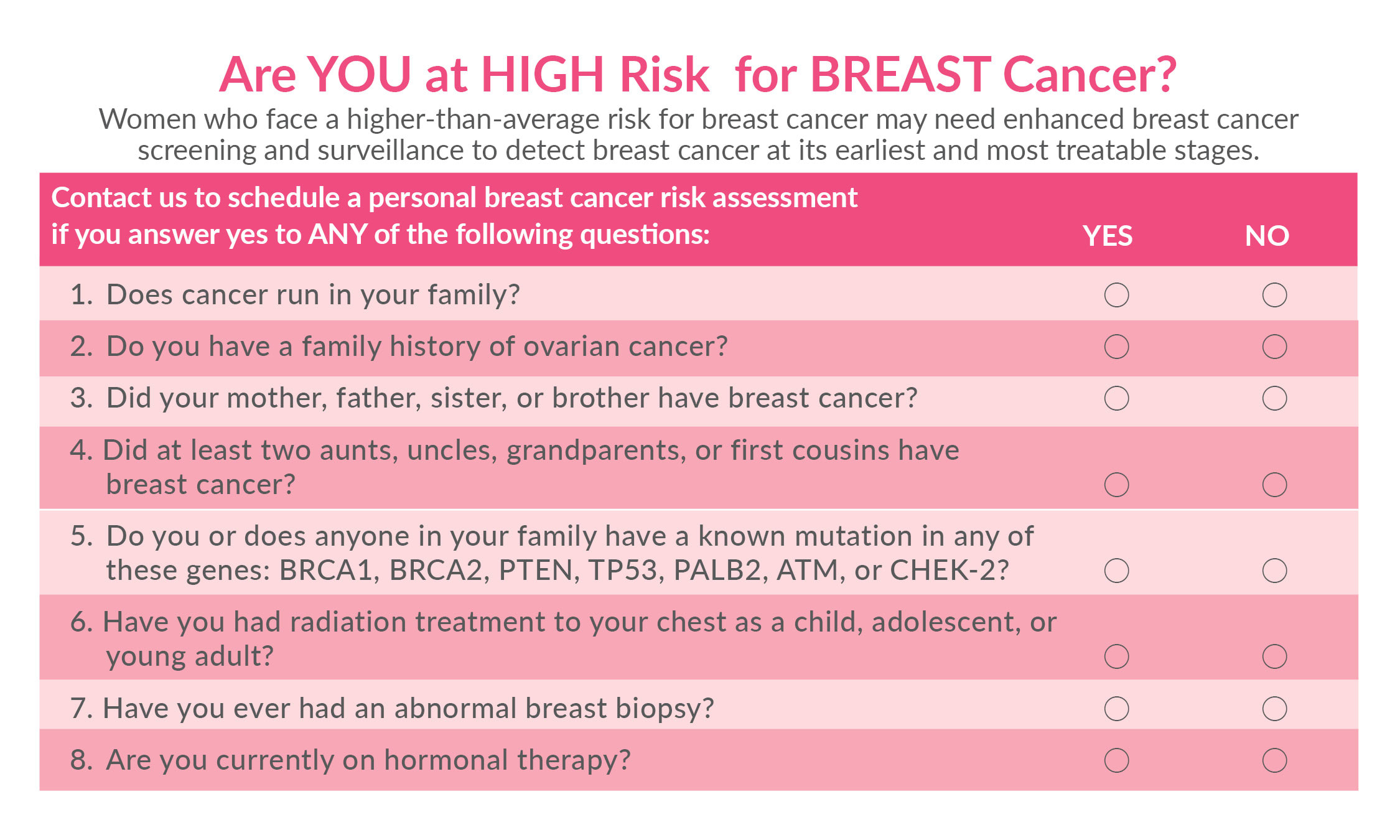 Are YOU at HIGH Risk for BREAST Cancer?

Women who face a higher-than-average risk for breast cancer may need enhanced breast cancer screening and surveillance to detect breast cancer at its earliest and most treatable stages.

| Contact us to schedule a personal breast cancer risk assessment if you answer yes to ANY of the following questions: | YES | NO |
|---|---|---|
| 1. Does cancer run in your family? | ○ | ○ |
| 2. Do you have a family history of ovarian cancer? | ○ | ○ |
| 3. Did your mother, father, sister, or brother have breast cancer? | ○ | ○ |
| 4. Did at least two aunts, uncles, grandparents, or first cousins have breast cancer? | ○ | ○ |
| 5. Do you or does anyone in your family have a known mutation in any of these genes: BRCA1, BRCA2, PTEN, TP53, PALB2, ATM, or CHEK-2? | ○ | ○ |
| 6. Have you had radiation treatment to your chest as a child, adolescent, or young adult? | ○ | ○ |
| 7. Have you ever had an abnormal breast biopsy? | ○ | ○ |
| 8. Are you currently on hormonal therapy? | ○ | ○ |